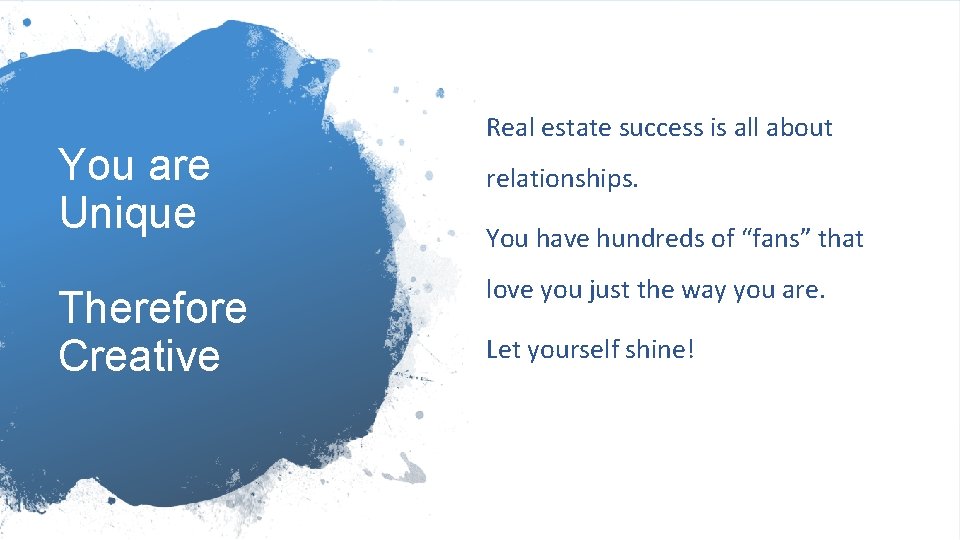 You are Unique

Therefore Creative

Real estate success is all about relationships.

You have hundreds of “fans” that love you just the way you are.

Let yourself shine!